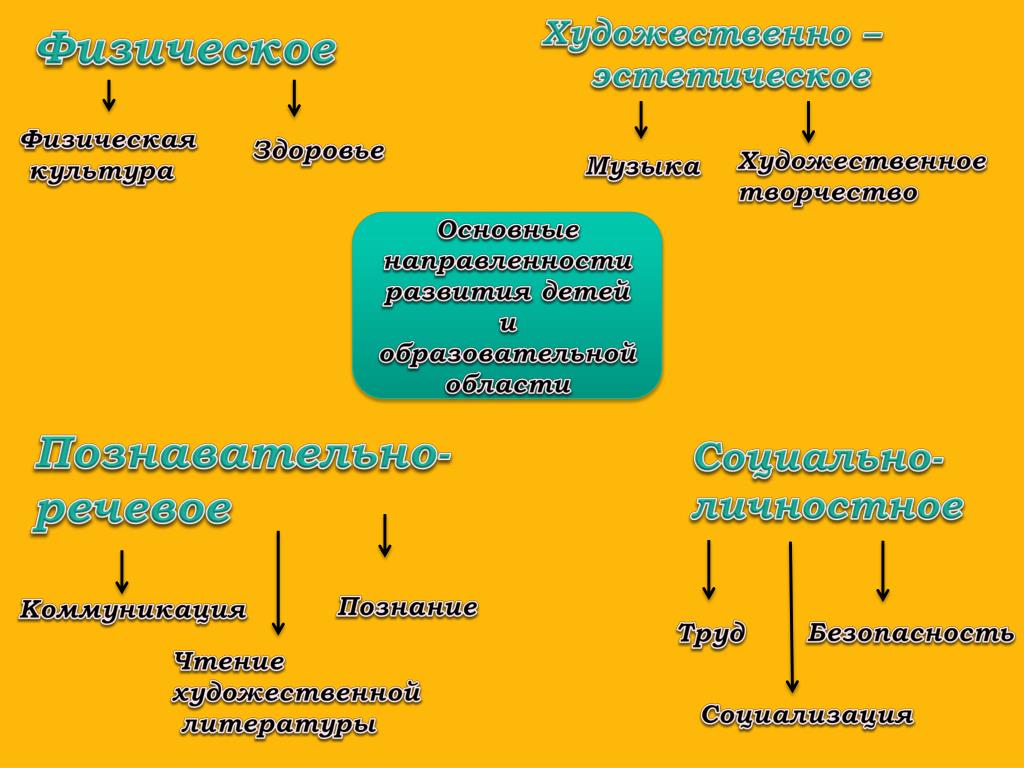 Физическое

Физическая культура

Здоровье

Художественно – эстетическое

Музыка

Художественное творчество

Основные направленности развития детей и образовательной области

Познавательно-речевое

Коммуникация

Чтение художественной литературы

Познание

Социально-личностное

Труд

Социализация

Безопасность